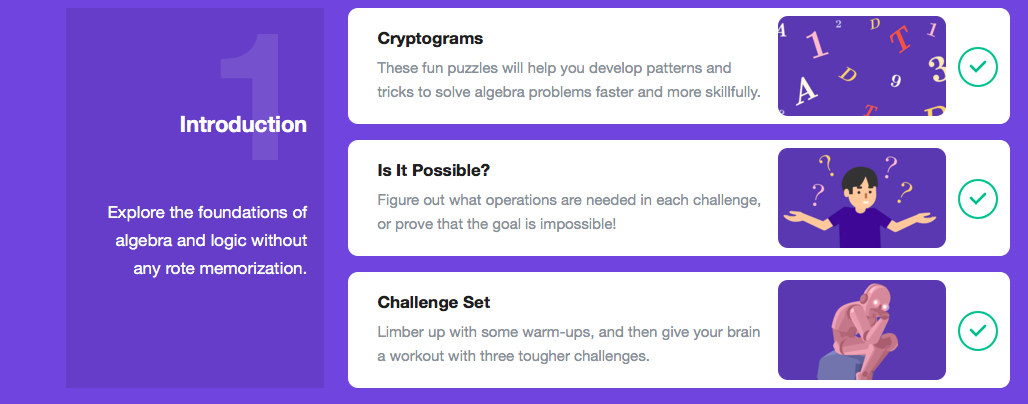 1

Introduction

Explore the foundations of algebra and logic without any rote memorization.

Cryptograms

These fun puzzles will help you develop patterns and tricks to solve algebra problems faster and more skillfully.

Is It Possible?

Figure out what operations are needed in each challenge, or prove that the goal is impossible!

Challenge Set

Limber up with some warm-ups, and then give your brain a workout with three tougher challenges.